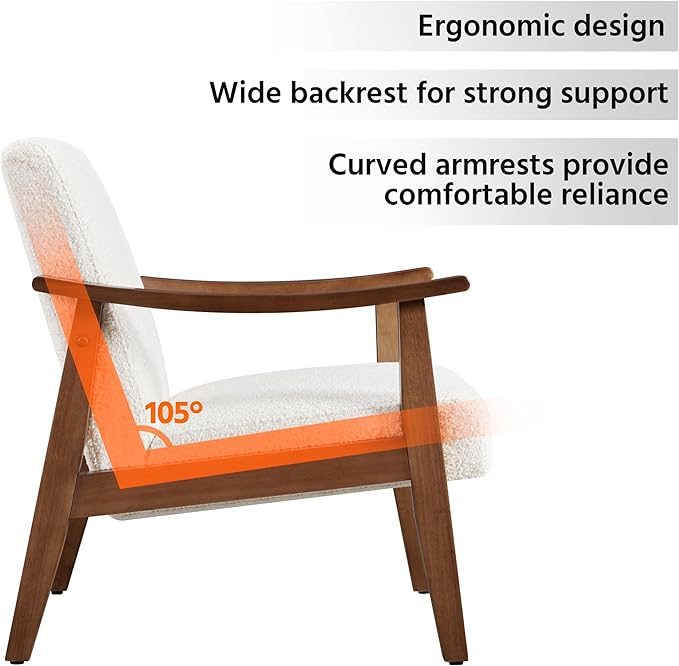 Ergonomic design

Wide backrest for strong support

Curved armrests provide comfortable reliance

105°